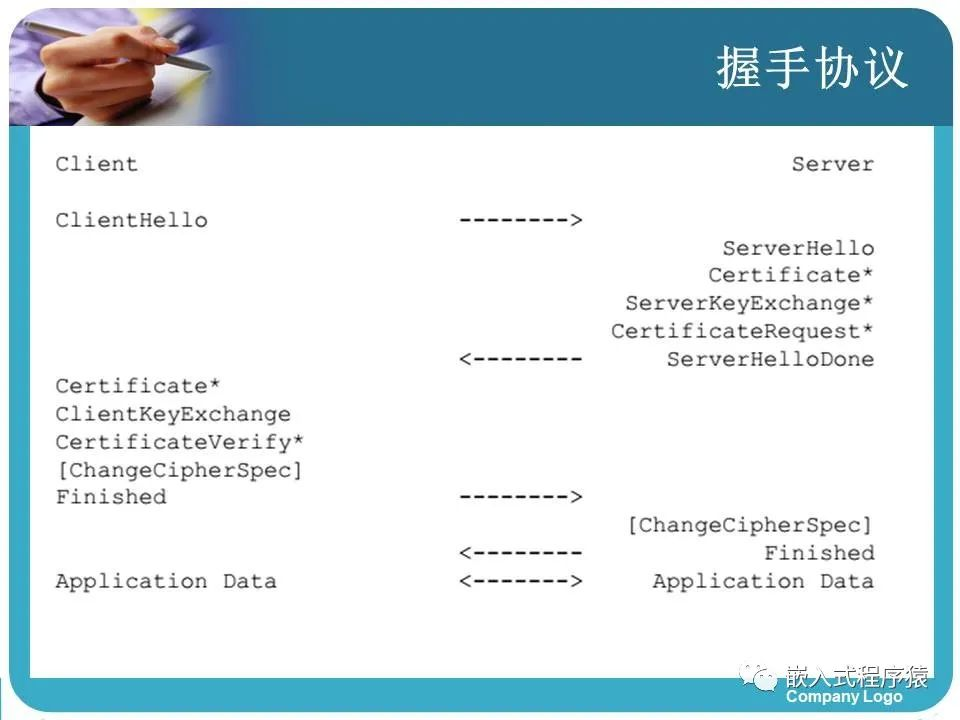 握手协议

Client Server

ClientHello -------->

ServerHello
Certificate*
ServerKeyExchange*
CertificateRequest*
<-------- ServerHelloDone

Certificate*
ClientKeyExchange
CertificateVerify*
[ChangeCipherSpec]
Finished -------->

[ChangeCipherSpec]
<-------- Finished

Application Data <-------> Application Data

嵌入式程序猿
Company Logo